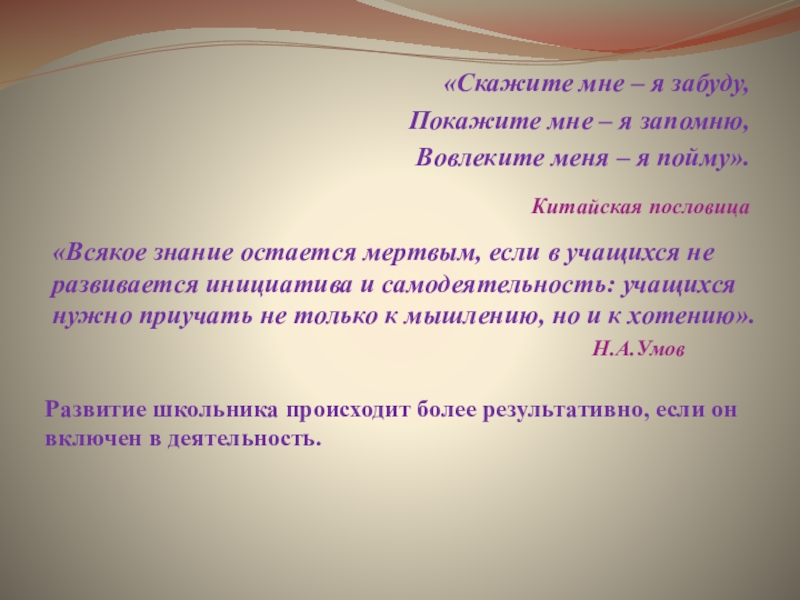 «Скажите мне – я забуду,
Покажите мне – я запомню,
Вовлеките меня – я пойму».

Китайская пословица

«Всякое знание остается мертвым, если в учащихся не развивается инициатива и самодеятельность: учащихся нужно приучать не только к мышлению, но и к хотению».

Н.А.Умов

Развитие школьника происходит более результативно, если он включен в деятельность.